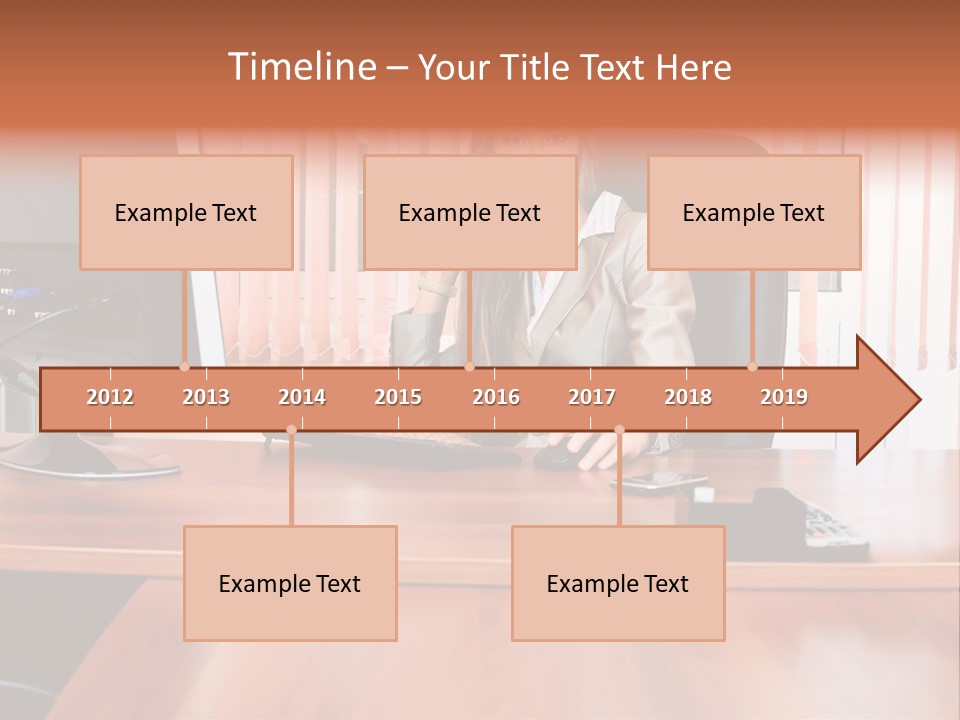 Timeline – Your Title Text Here

Example Text

Example Text

Example Text

2012 2013 2014 2015 2016 2017 2018 2019

Example Text

Example Text